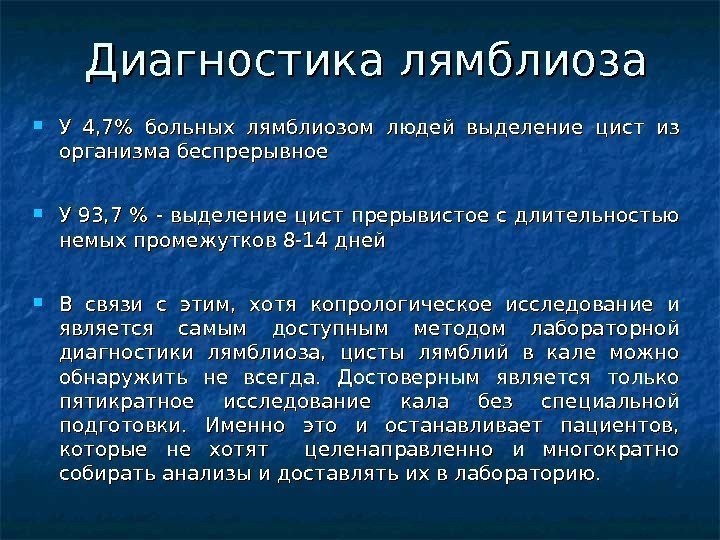 Диагностика лямблиоза

У 4,7% больных лямблиозом людей выделение цист из организма беспрерывное

У 93,7 % - выделение цист прерывистое с длительностью немых промежутков 8-14 дней

В связи с этим, хотя копрологическое исследование и является самым доступным методом лабораторной диагностики лямблиоза, цисты лямблий в кале можно обнаружить не всегда. Достоверным является только пятикратное исследование кала без специальной подготовки. Именно это и останавливает пациентов, которые не хотят целенаправленно и многократно собирать анализы и доставлять их в лабораторию.